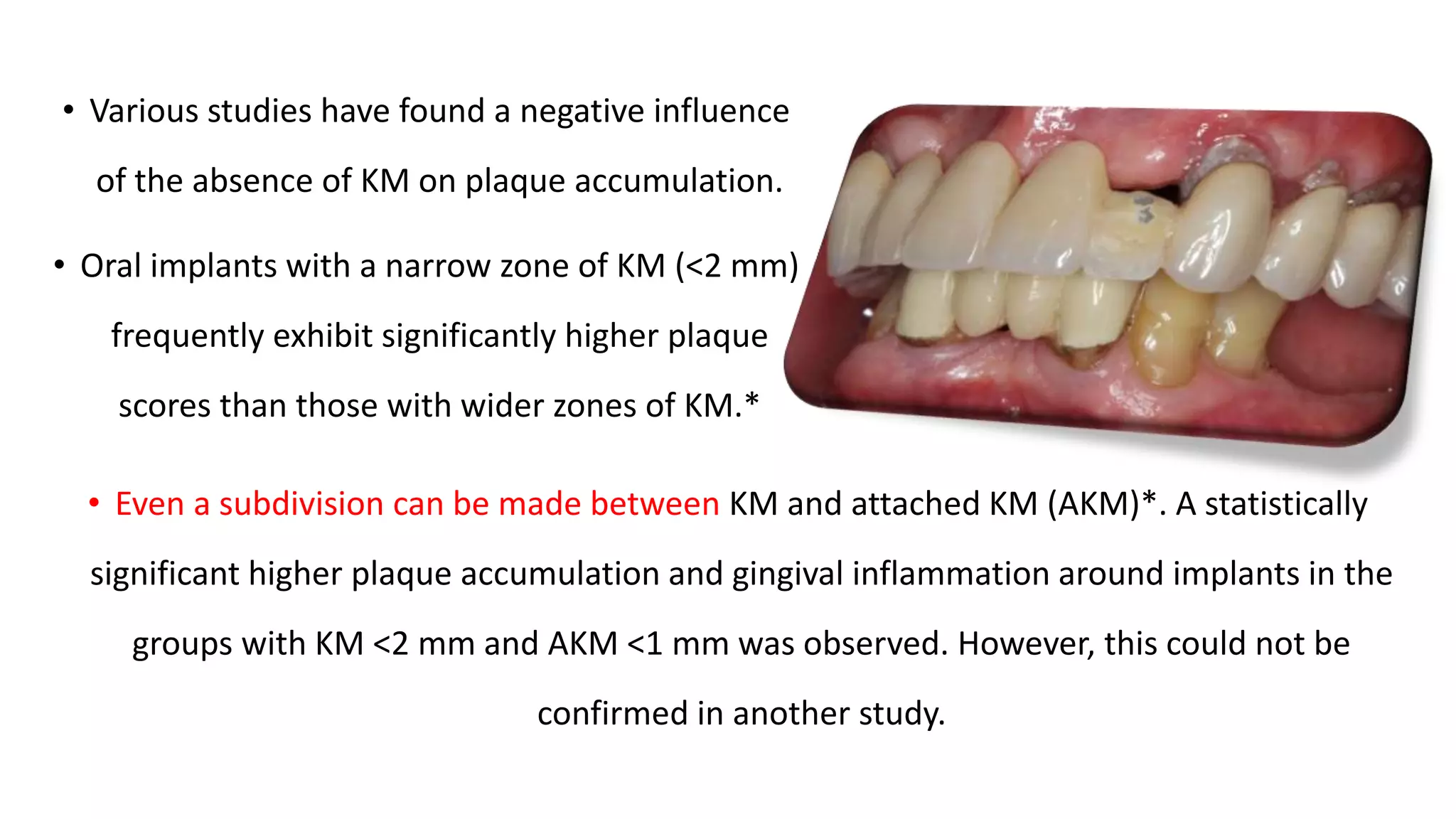 • Various studies have found a negative influence of the absence of KM on plaque accumulation.

• Oral implants with a narrow zone of KM (<2 mm) frequently exhibit significantly higher plaque scores than those with wider zones of KM.*

• Even a subdivision can be made between KM and attached KM (AKM)*. A statistically significant higher plaque accumulation and gingival inflammation around implants in the groups with KM <2 mm and AKM <1 mm was observed. However, this could not be confirmed in another study.